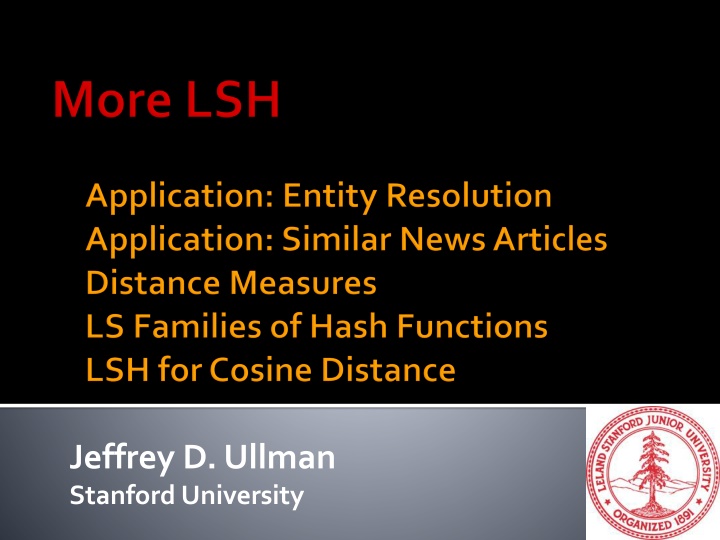 More LSH

Application: Entity Resolution
Application: Similar News Articles
Distance Measures
LS Families of Hash Functions
LSH for Cosine Distance

Jeffrey D. Ullman
Stanford University

LELAND STANFORD JUNIOR UNIVERSITY
ORGANIZED 1891